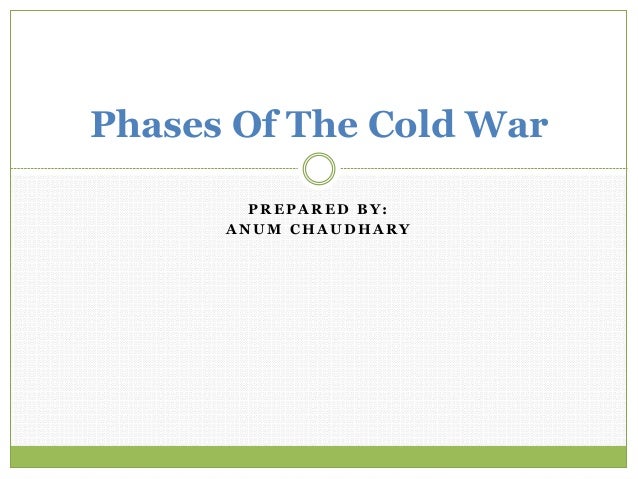 Phases Of The Cold War

PREPARED BY:
ANUM CHAUDHARY